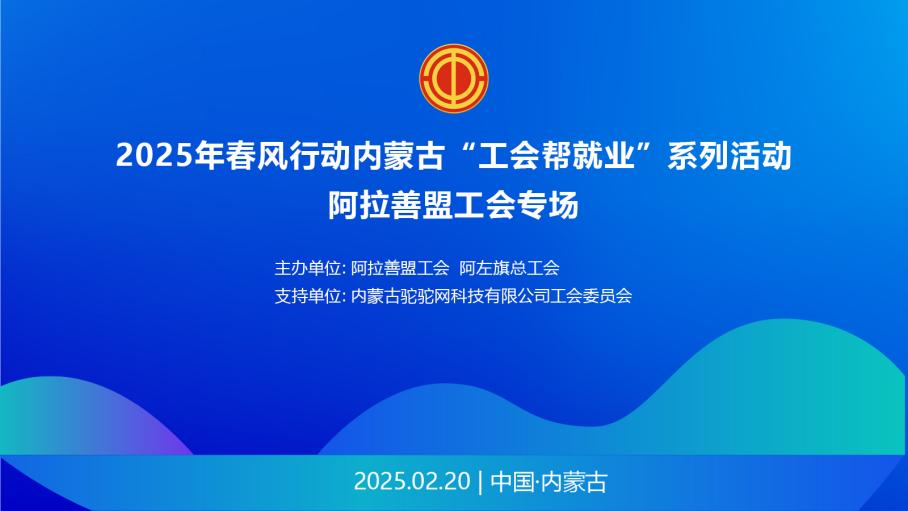 2025年春风行动内蒙古“工会帮就业”系列活动
阿拉善盟工会专场

主办单位: 阿拉善盟工会 阿左旗总工会
支持单位: 内蒙古驼驼网科技有限公司工会委员会

2025.02.20 | 中国·内蒙古